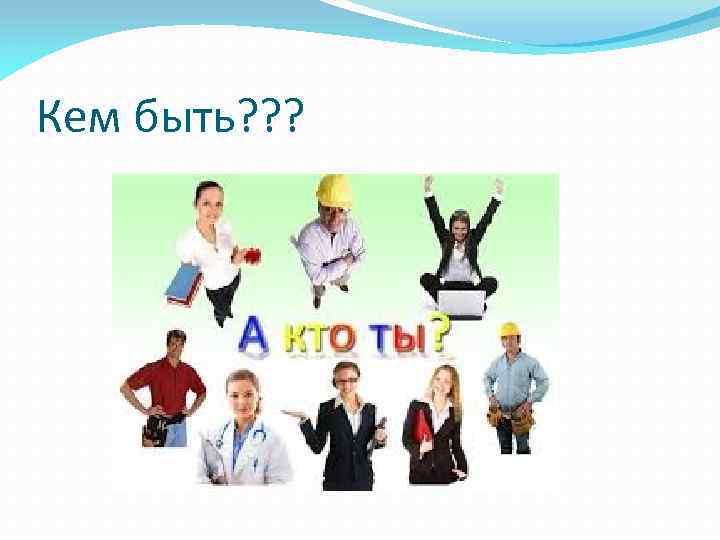 Кем быть???

А кто ты?